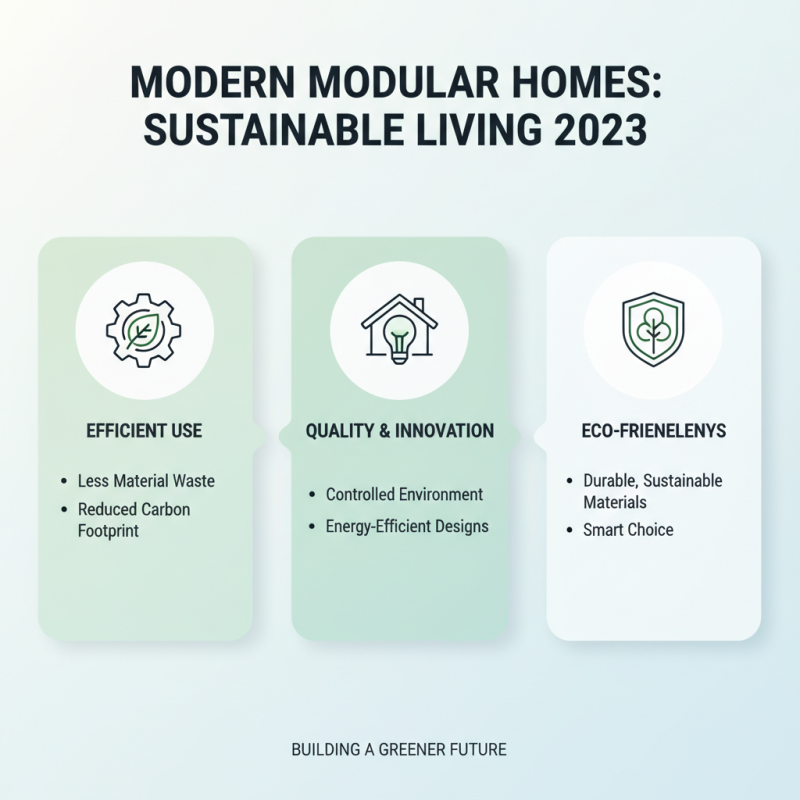 MODERN MODULAR HOMES: SUSTAINABLE LIVING 2023

EFFICIENT USE

• Less Material Waste
• Reduced Carbon Footprint

QUALITY & INNOVATION

• Controlled Environment
• Energy-Efficient Designs

ECO-FRIENELENYS

• Durable, Sustainable Materials
• Smart Choice

BUILDING A GREENER FUTURE